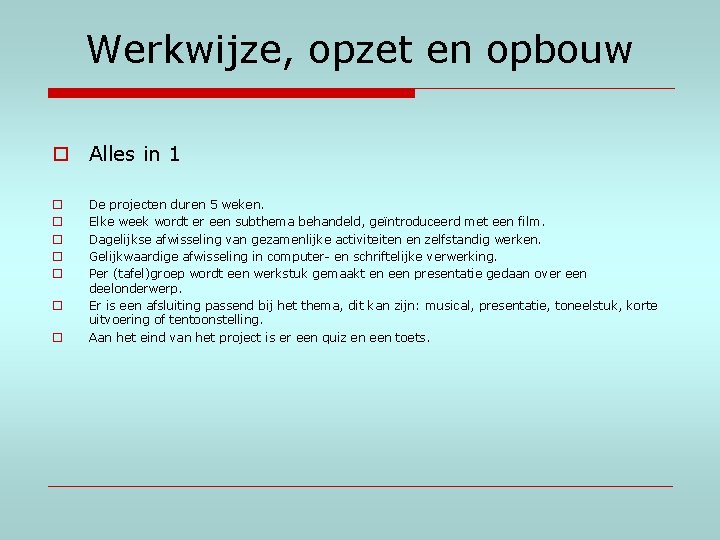 Werkwijze, opzet en opbouw

Alles in 1

De projecten duren 5 weken.
Elke week wordt er een subthema behandeld, geïntroduceerd met een film.
Dagelijkse afwisseling van gezamenlijke activiteiten en zelfstandig werken.
Gelijkwaardige afwisseling in computer- en schriftelijke verwerking.
Per (tafel)groep wordt een werkstuk gemaakt en een presentatie gedaan over een deelonderwerp.
Er is een afsluiting passend bij het thema, dit kan zijn: musical, presentatie, toneelstuk, korte uitvoering of tentoonstelling.
Aan het eind van het project is er een quiz en een toets.